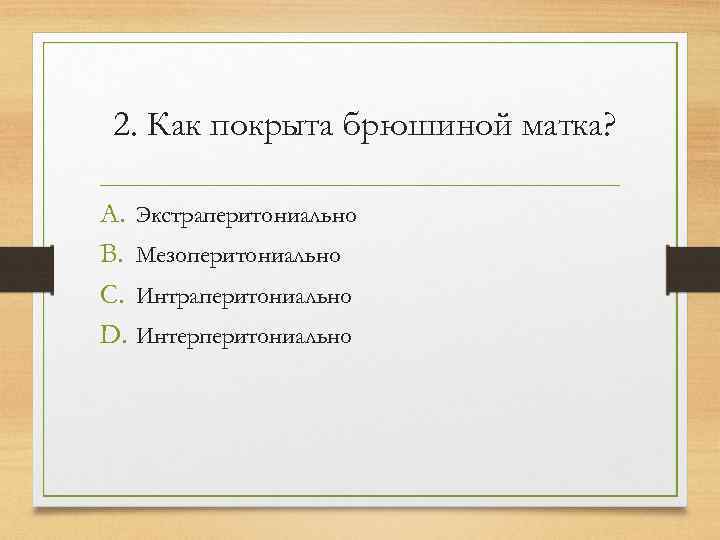 2. Как покрыта брюшиной матка?

A. Экстраперитониально
B. Мезоперитониально
C. Интраперитониально
D. Интерперитониально